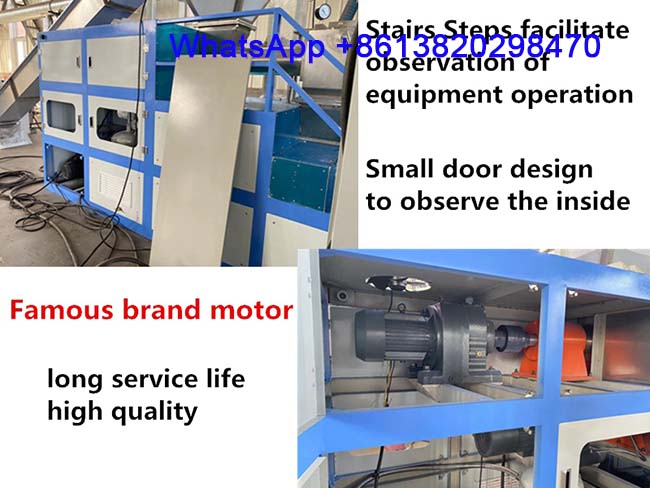 WhatsApp +8613820298470

Stairs Steps facilitate observation of equipment operation

Small door design to observe the inside

Famous brand motor

long service life
high quality